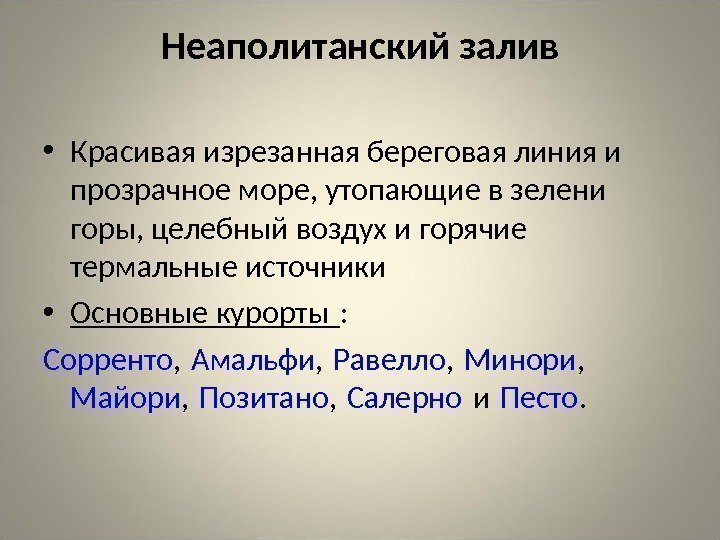 Неаполитанский залив

• Красивая изрезанная береговая линия и прозрачное море, утопающие в зелени горы, целебный воздух и горячие термальные источники

• Основные курорты :

Сорренто, Амальфи, Равелло, Минори, Майори, Позитано, Салерно и Песто.